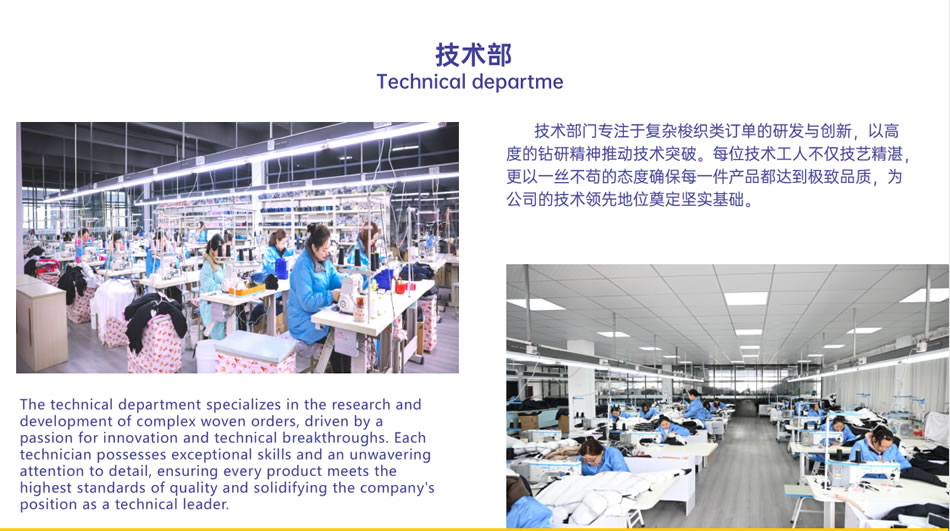 技术部
Technical departme

技术部门专注于复杂梭织类订单的研发与创新，以高度的钻研精神推动技术突破。每位技术工人不仅技艺精湛，更以一丝不苟的态度确保每一件产品都达到极致品质，为公司的技术领先地位奠定坚实基础。

The technical department specializes in the research and development of complex woven orders, driven by a passion for innovation and technical breakthroughs. Each technician possesses exceptional skills and an unwavering attention to detail, ensuring every product meets the highest standards of quality and solidifying the company's position as a technical leader.